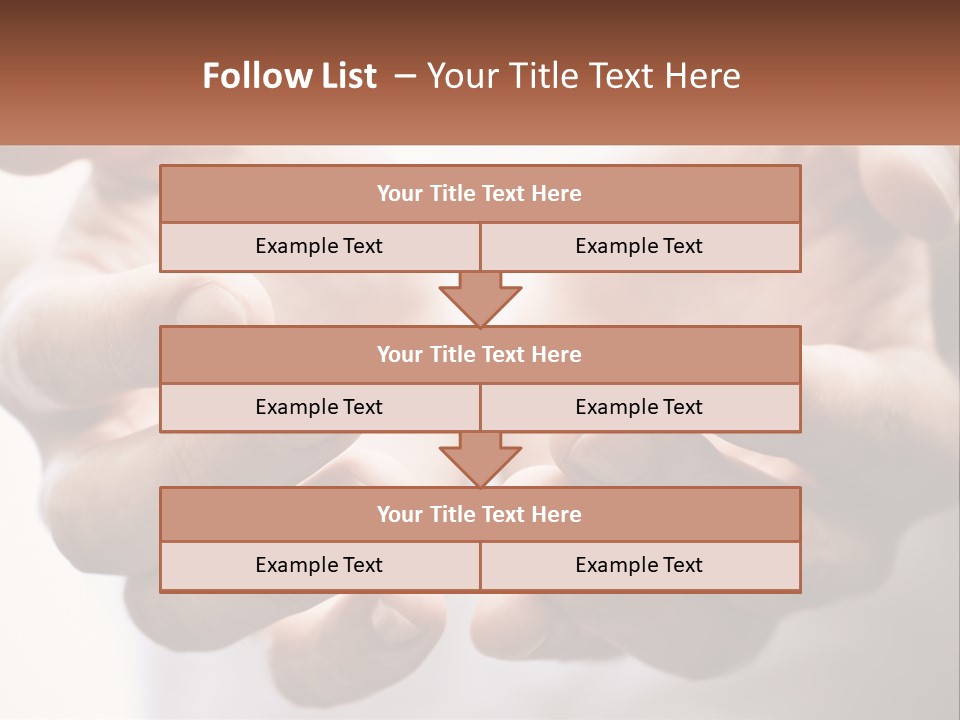 Follow List – Your Title Text Here

Your Title Text Here

Example Text

Example Text

Your Title Text Here

Example Text

Example Text

Your Title Text Here

Example Text

Example Text